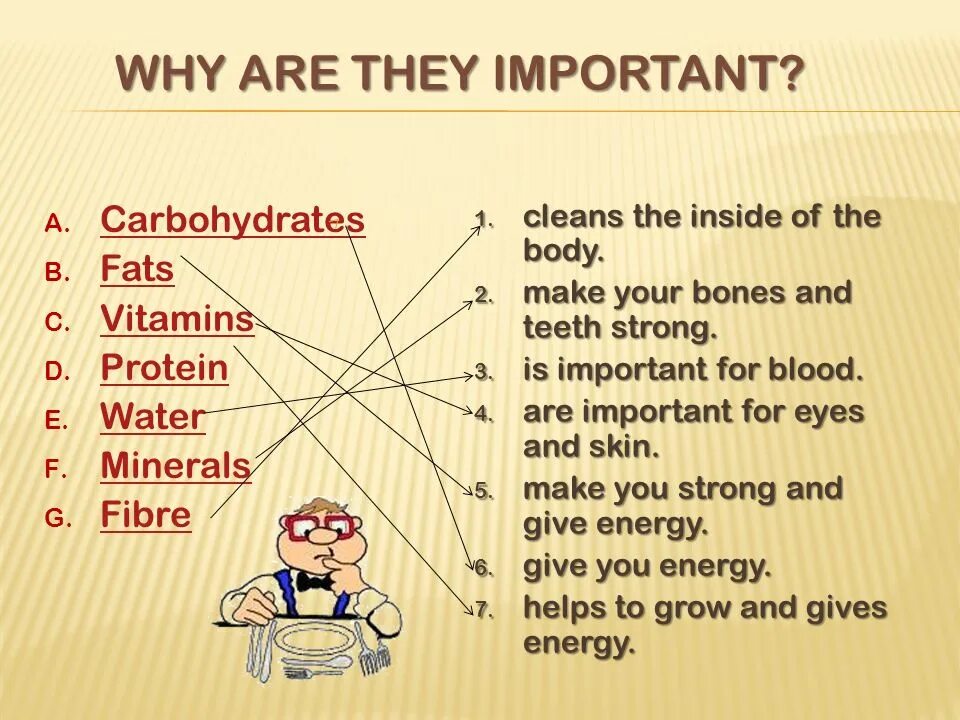 WHY ARE THEY IMPORTANT?

A. Carbohydrates
B. Fats
C. Vitamins
D. Protein
E. Water
F. Minerals
G. Fibre

1. cleans the inside of the body.
2. make your bones and teeth strong.
3. is important for blood.
4. are important for eyes and skin.
5. make you strong and give energy.
6. give you energy.
7. helps to grow and gives energy.